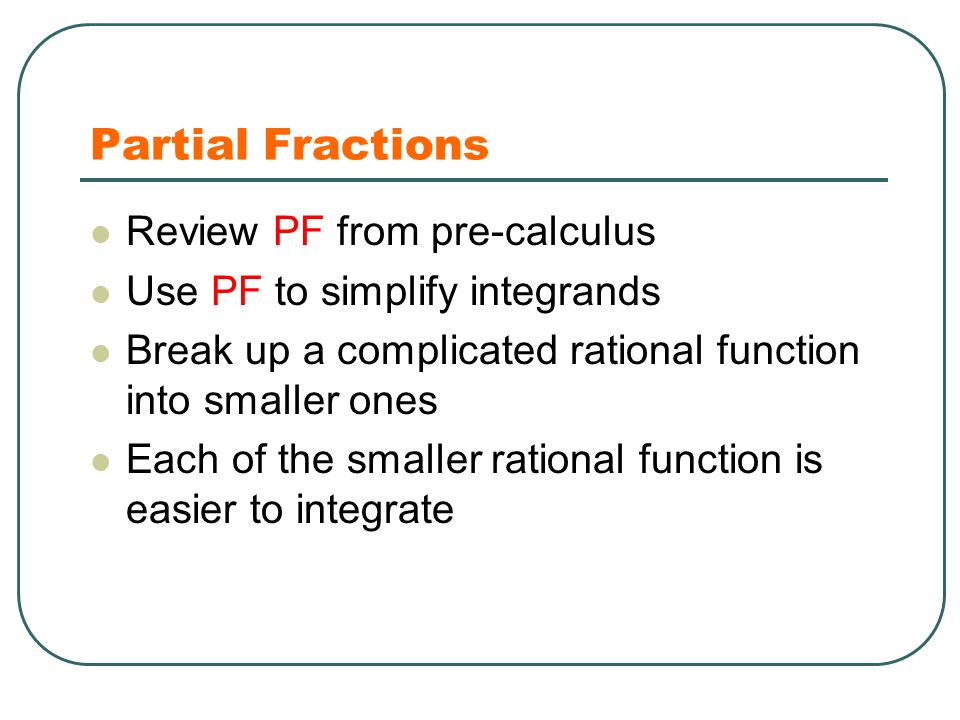 Partial Fractions

- Review PF from pre-calculus
- Use PF to simplify integrands
- Break up a complicated rational function into smaller ones
- Each of the smaller rational function is easier to integrate